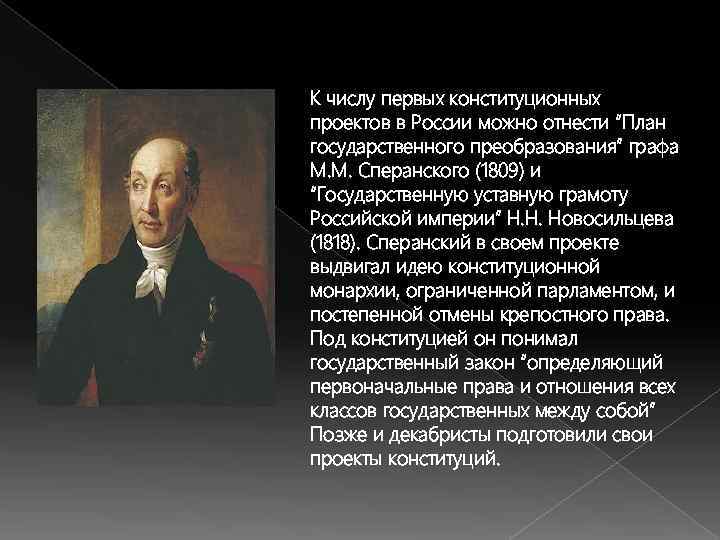 К числу первых конституционных проектов в России можно отнести "План государственного преобразования" графа М.М. Сперанского (1809) и "Государственную уставную грамоту Российской империи" Н.Н. Новосильцева (1818). Сперанский в своем проекте выдвигал идею конституционной монархии, ограниченной парламентом, и постепенной отмены крепостного права. Под конституцией он понимал государственный закон "определяющий первоначальные права и отношения всех классов государственных между собой" Позже и декабристы подготовили свои проекты конституций.